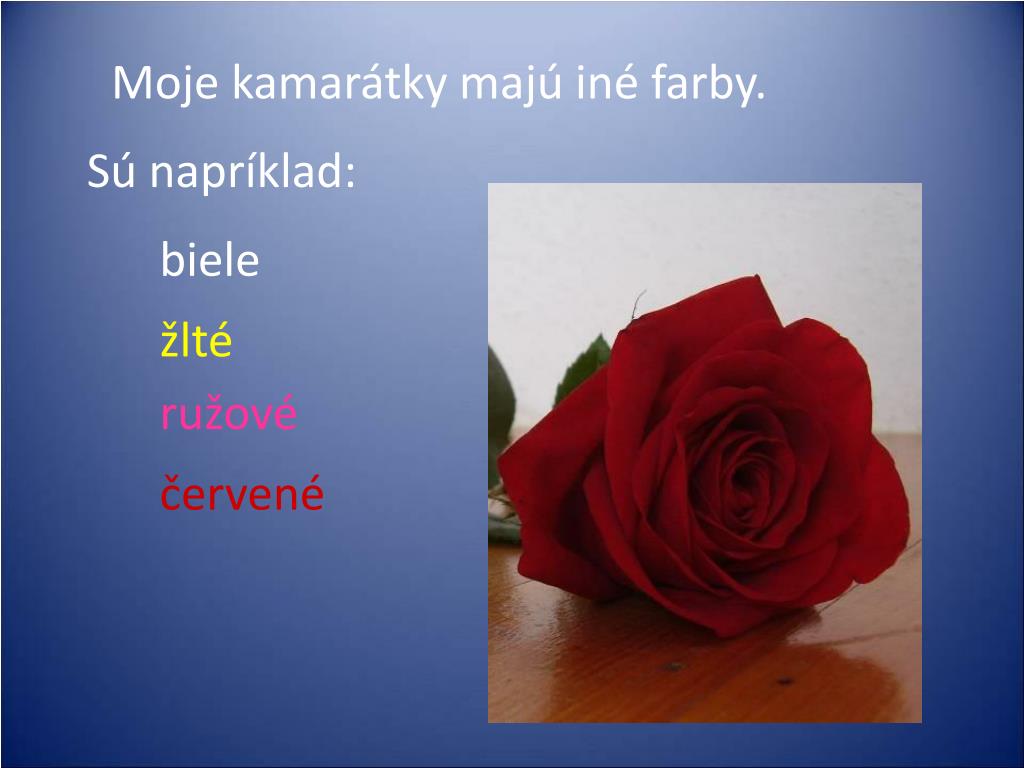 Moje kamarátky majú iné farby.

Sú napríklad:

biele

žlté

ružové

červené